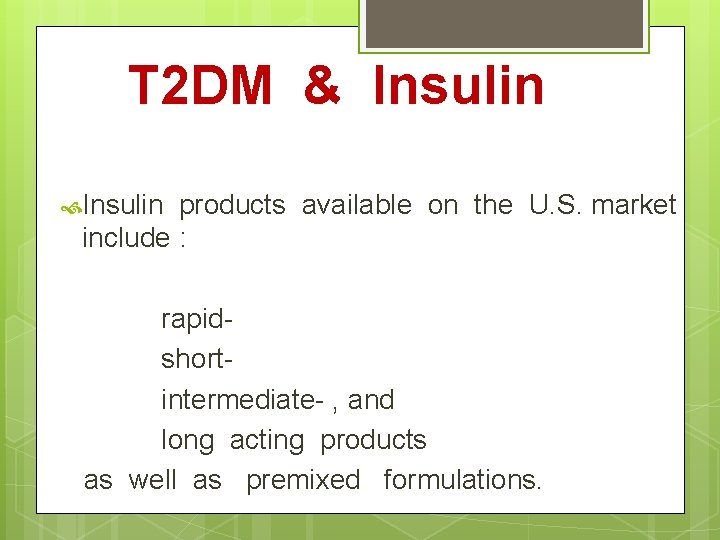 T2DM & Insulin

Insulin products available on the U.S. market include :

rapid-
short-
intermediate- , and
long acting products
as well as premixed formulations.